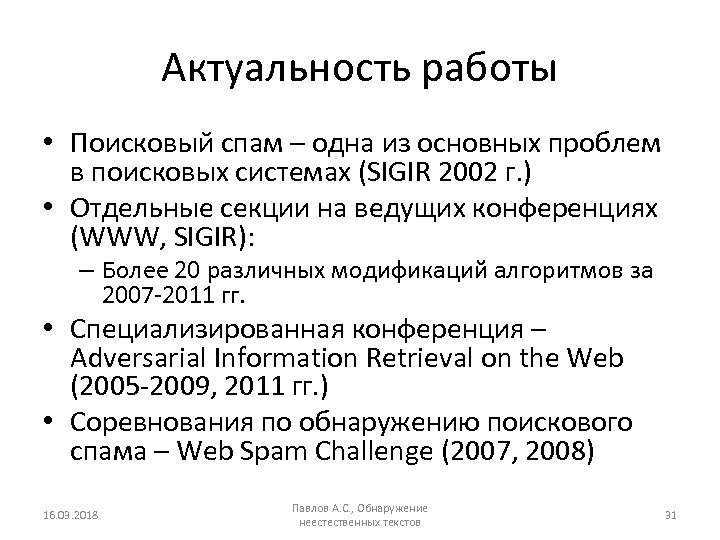 Актуальность работы

• Поисковый спам – одна из основных проблем в поисковых системах (SIGIR 2002 г.)
• Отдельные секции на ведущих конференциях (WWW, SIGIR):
– Более 20 различных модификаций алгоритмов за 2007-2011 гг.
• Специализированная конференция – Adversarial Information Retrieval on the Web (2005-2009, 2011 гг.)
• Соревнования по обнаружению поискового спама – Web Spam Challenge (2007, 2008)

16.03.2018

Павлов А.С., Обнаружение неестественных текстов

31